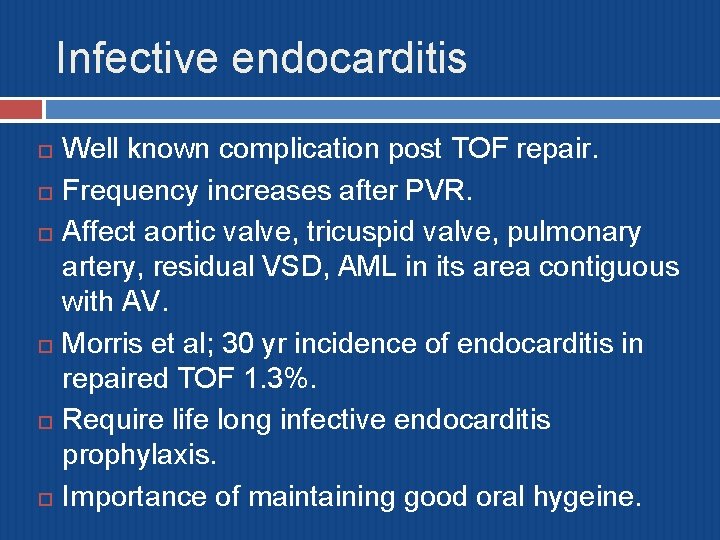 Infective endocarditis

Well known complication post TOF repair.

Frequency increases after PVR.

Affect aortic valve, tricuspid valve, pulmonary artery, residual VSD, AML in its area contiguous with AV.

Morris et al; 30 yr incidence of endocarditis in repaired TOF 1.3%.

Require life long infective endocarditis prophylaxis.

Importance of maintaining good oral hygeine.